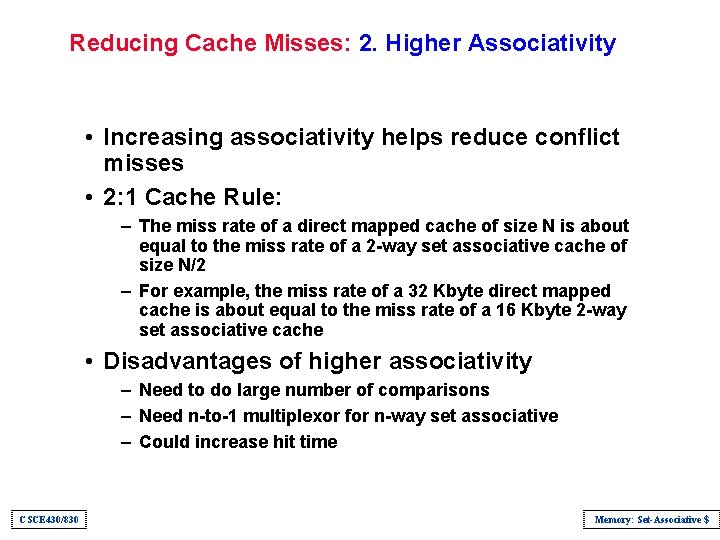 Reducing Cache Misses: 2. Higher Associativity

• Increasing associativity helps reduce conflict misses

• 2:1 Cache Rule:

– The miss rate of a direct mapped cache of size N is about equal to the miss rate of a 2-way set associative cache of size N/2

– For example, the miss rate of a 32 Kbyte direct mapped cache is about equal to the miss rate of a 16 Kbyte 2-way set associative cache

• Disadvantages of higher associativity

– Need to do large number of comparisons

– Need n-to-1 multiplexor for n-way set associative

– Could increase hit time

CSCE430/830

Memory: Set-Associative $